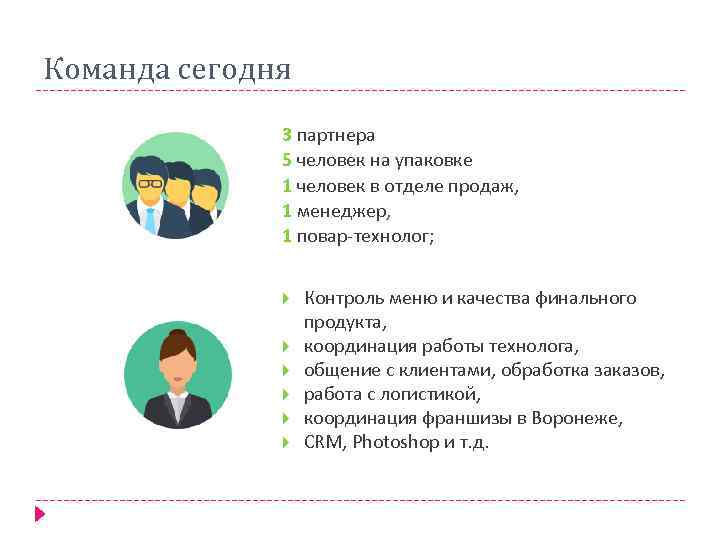 Команда сегодня

3 партнера
5 человек на упаковке
1 человек в отделе продаж,
1 менеджер,
1 повар-технолог;

Контроль меню и качества финального продукта,
координация работы технолога,
общение с клиентами, обработка заказов,
работа с логистикой,
координация франшизы в Воронеже,
CRM, Photoshop и т.д.